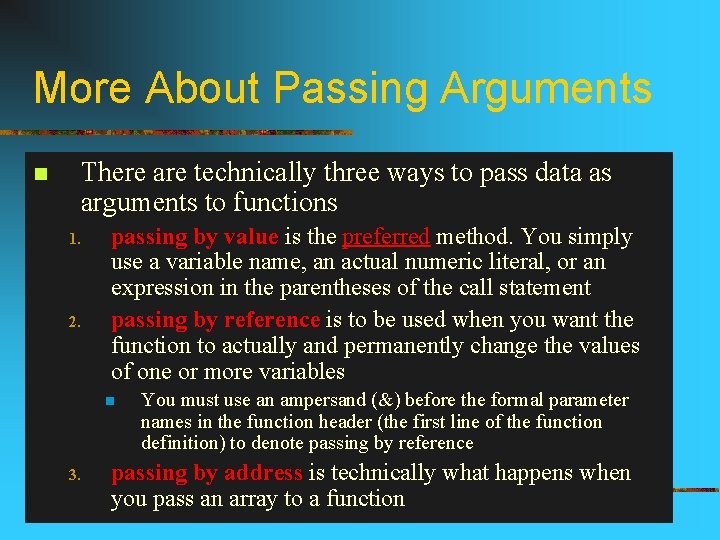 More About Passing Arguments

There are technically three ways to pass data as arguments to functions

1. passing by value is the preferred method. You simply use a variable name, an actual numeric literal, or an expression in the parentheses of the call statement

2. passing by reference is to be used when you want the function to actually and permanently change the values of one or more variables

You must use an ampersand (&) before the formal parameter names in the function header (the first line of the function definition) to denote passing by reference

3. passing by address is technically what happens when you pass an array to a function